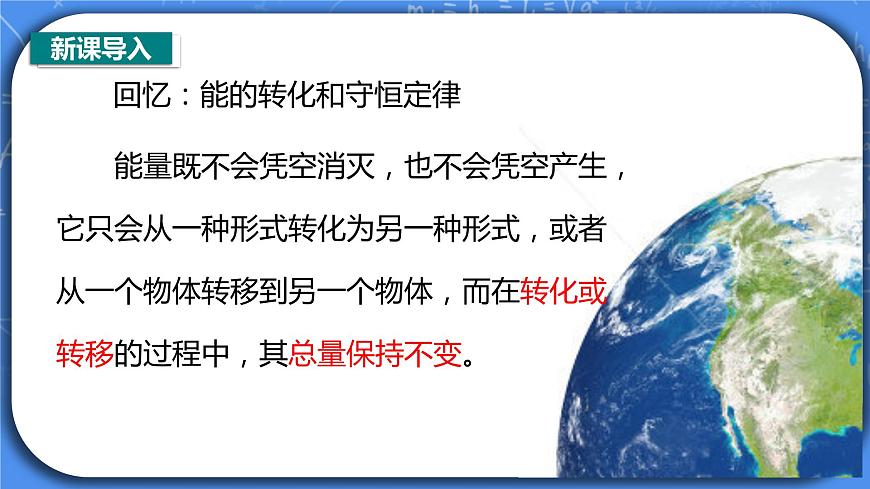 新课导入

回忆：能的转化和守恒定律

能量既不会凭空消灭，也不会凭空产生，它只会从一种形式转化为另一种形式，或者从一个物体转移到另一个物体，而在转化或转移的过程中，其总量保持不变。